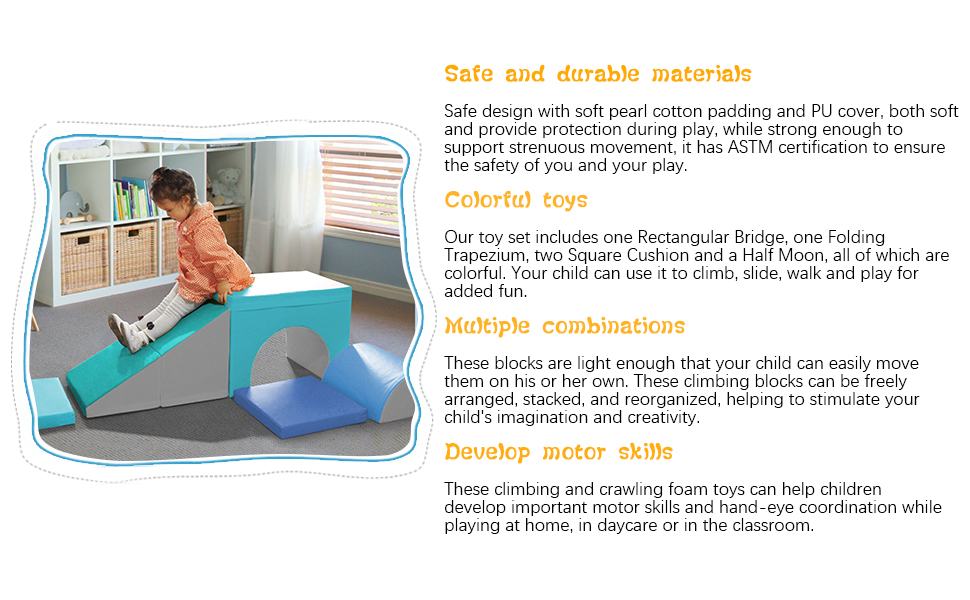 Safe and durable materials

Safe design with soft pearl cotton padding and PU cover, both soft and provide protection during play, while strong enough to support strenuous movement, it has ASTM certification to ensure the safety of you and your play.

Colorful toys

Our toy set includes one Rectangular Bridge, one Folding Trapezium, two Square Cushion and a Half Moon, all of which are colorful. Your child can use it to climb, slide, walk and play for added fun.

Multiple combinations

These blocks are light enough that your child can easily move them on his or her own. These climbing blocks can be freely arranged, stacked, and reorganized, helping to stimulate your child's imagination and creativity.

Develop motor skills

These climbing and crawling foam toys can help children develop important motor skills and hand-eye coordination while playing at home, in daycare or in the classroom.